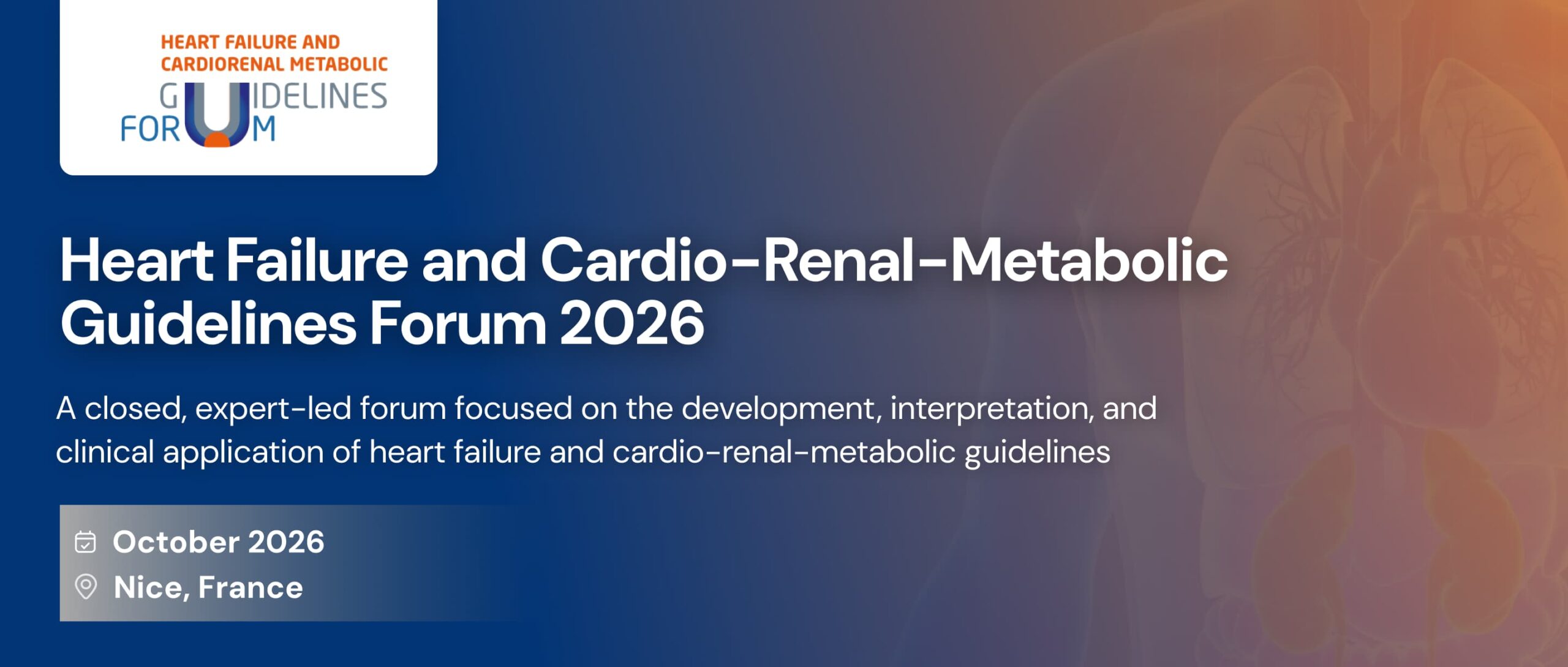 HEART FAILURE AND CARDIORENAL METABOLIC
GUIDELINES
FORUM

Heart Failure and Cardio-Renal-Metabolic Guidelines Forum 2026

A closed, expert-led forum focused on the development, interpretation, and clinical application of heart failure and cardio-renal-metabolic guidelines

October 2026
Nice, France